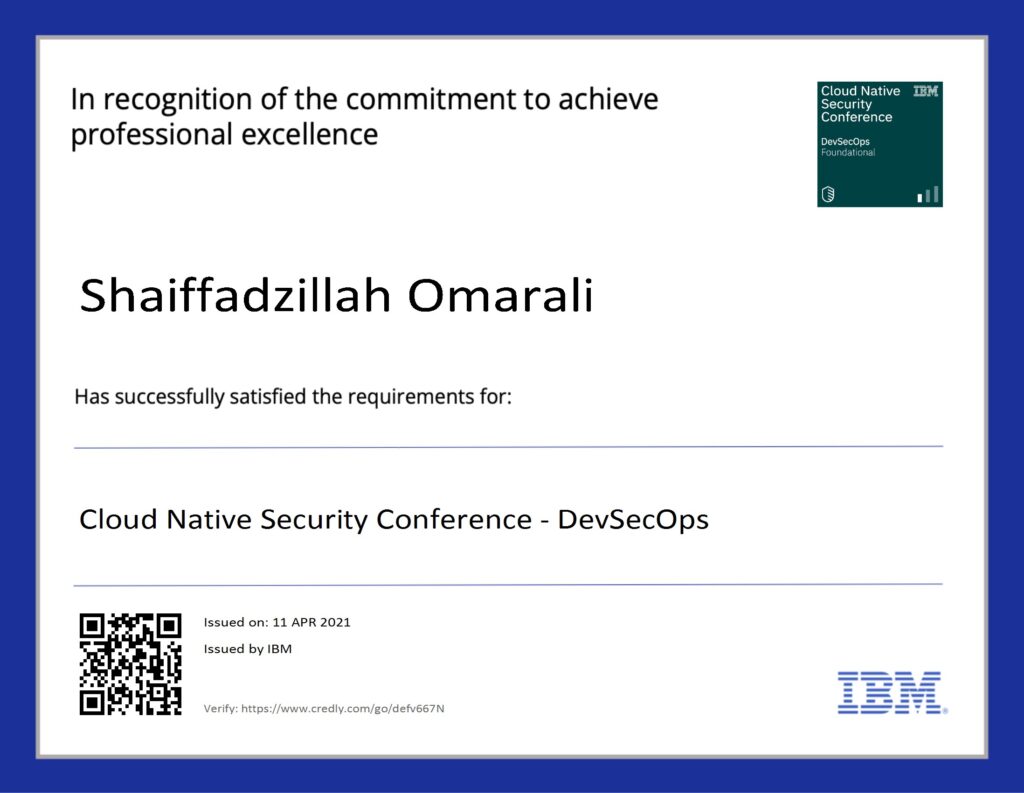 In recognition of the commitment to achieve professional excellence

Cloud Native Security Conference
IBM
DevSecOps
Foundational

Shaiffadzillah Omarali

Has successfully satisfied the requirements for:

Cloud Native Security Conference - DevSecOps

Issued on: 11 APR 2021

Issued by IBM

Verify: https://www.credly.com/go/defv667N

IBM